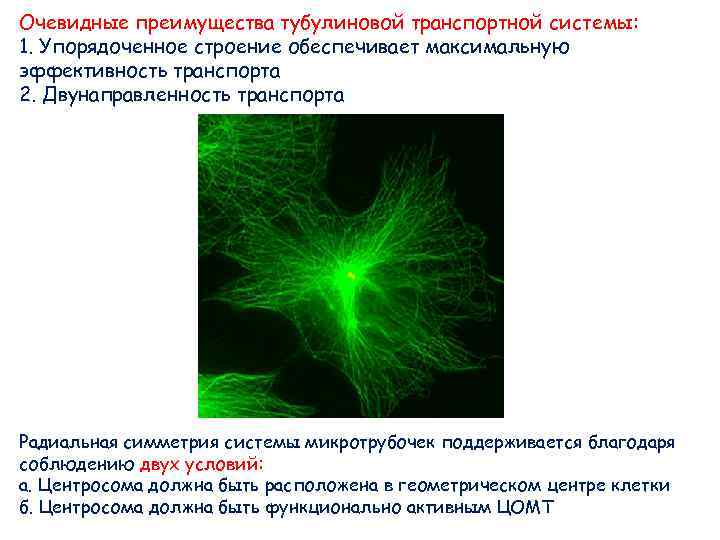 Очевидные преимущества тубулиновой транспортной системы:
1. Упорядоченное строение обеспечивает максимальную эффективность транспорта
2. Двунаправленность транспорта

Радиальная симметрия системы микротрубочек поддерживается благодаря соблюдению двух условий:
а. Центросома должна быть расположена в геометрическом центре клетки
б. Центросома должна быть функционально активным ЦОМТ